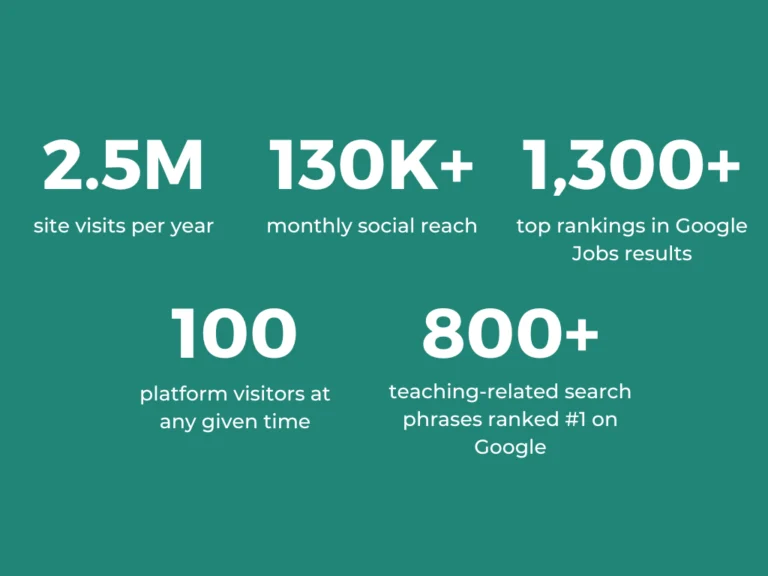 2.5M
site visits per year

130K+
monthly social reach

1,300+
top rankings in Google Jobs results

100
platform visitors at any given time

800+
teaching-related search phrases ranked #1 on Google